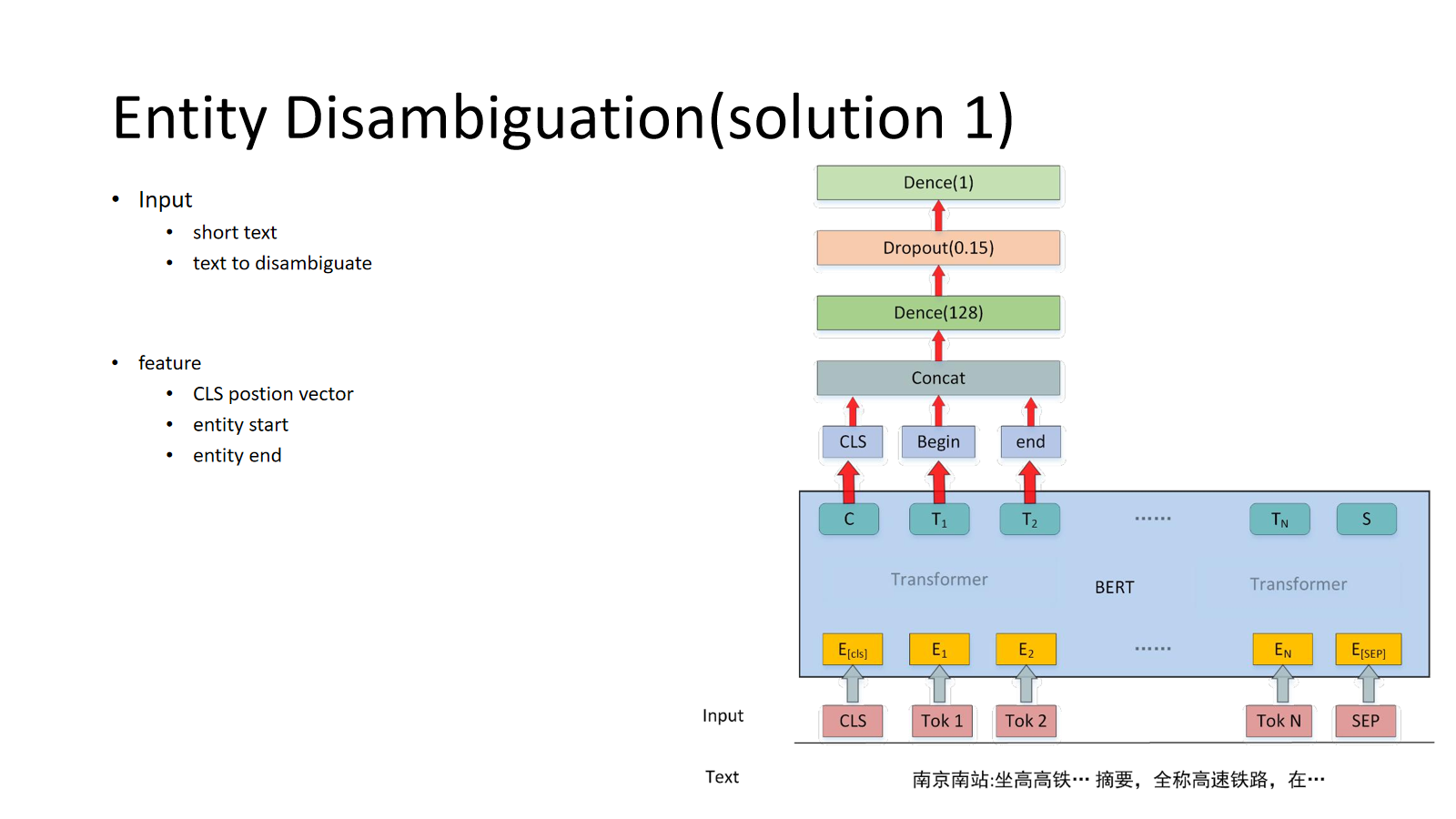 Entity Disambiguation(solution 1)

• Input
  • short text
  • text to disambiguate

• feature
  • CLS postion vector
  • entity start
  • entity end

Dence(1)

Dropout(0.15)

Dence(128)

Concat

CLS Begin end

C $T_1$ $T_2$ ...... $T_N$ S

Transformer BERT Transformer

$E_{[cls]}$ $E_1$ $E_2$ ...... $E_N$ $E_{[SEP]}$

Input CLS Tok 1 Tok 2 Tok N SEP

Text 南京南站:坐高高铁… 摘要，全称高速铁路，在…